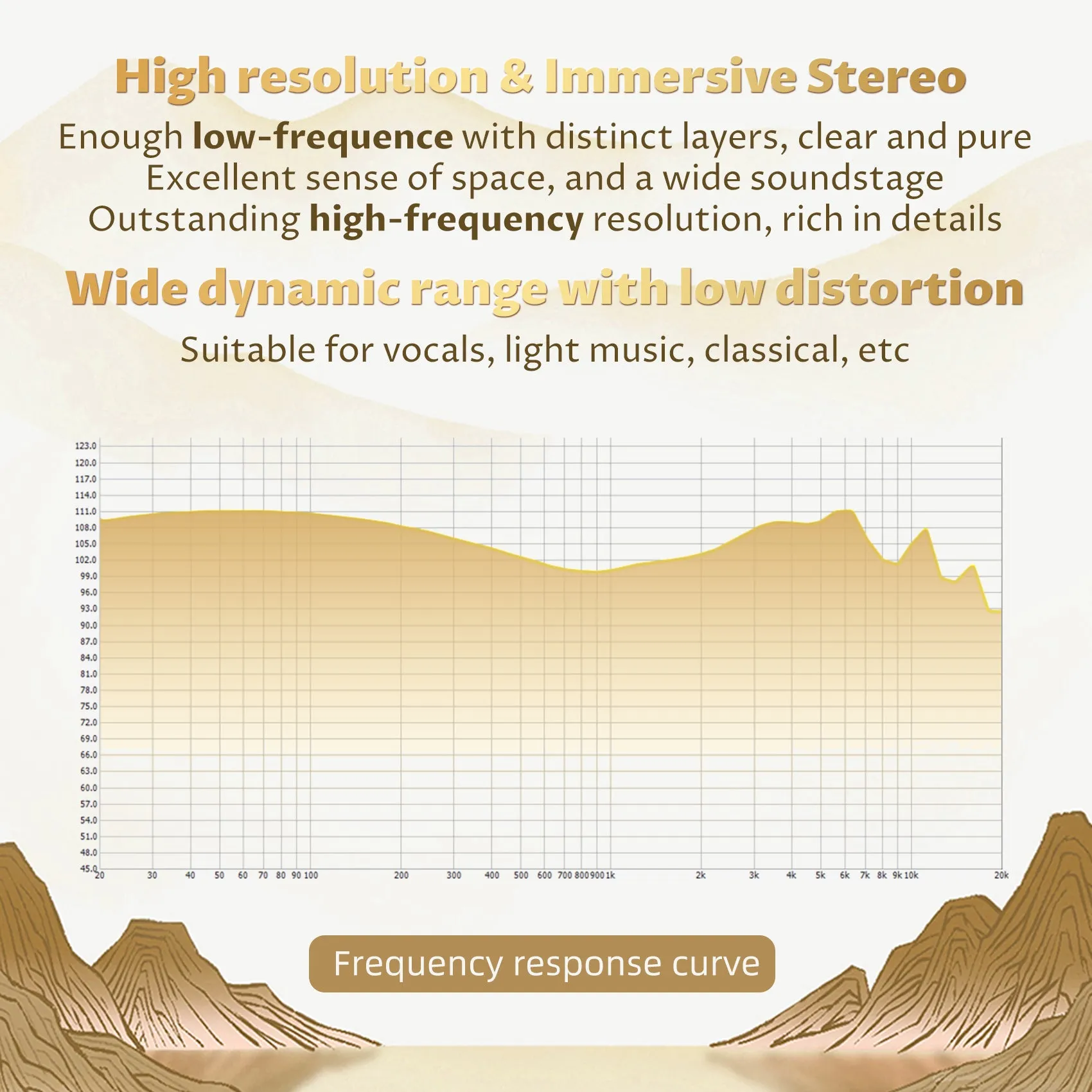 High resolution & Immersive Stereo

Enough low-frequence with distinct layers, clear and pure
Excellent sense of space, and a wide soundstage
Outstanding high-frequency resolution, rich in details

Wide dynamic range with low distortion

Suitable for vocals, light music, classical, etc

123.0
120.0
117.0
114.0
111.0
108.0
105.0
102.0
99.0
96.0
93.0
90.0
87.0
84.0
81.0
78.0
75.0
72.0
69.0
66.0
63.0
60.0
57.0
54.0
51.0
48.0
45.0

20 30 40 50 60 70 80 90 100 200 300 400 500 600 700 800 900 1k 2k 3k 4k 5k 6k 7k 8k 9k 10k 20k

Frequency response curve